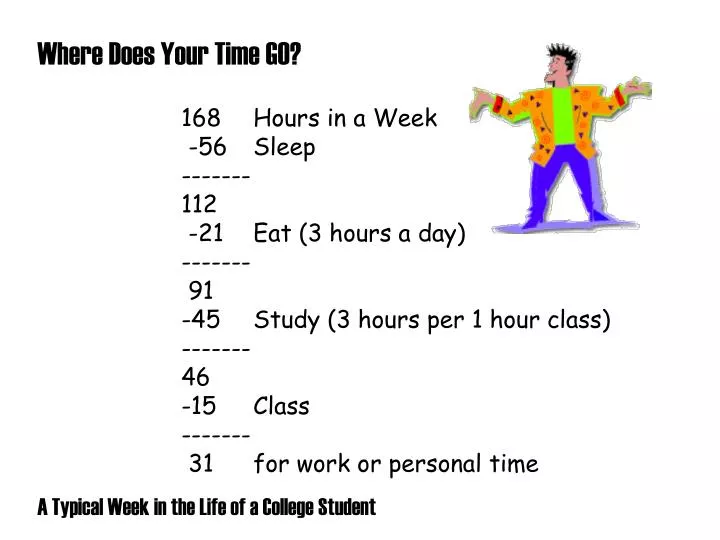 Where Does Your Time GO?

168 Hours in a Week
-56 Sleep
-------
112
-21 Eat (3 hours a day)
-------
91
-45 Study (3 hours per 1 hour class)
-------
46
-15 Class
-------
31 for work or personal time

A Typical Week in the Life of a College Student